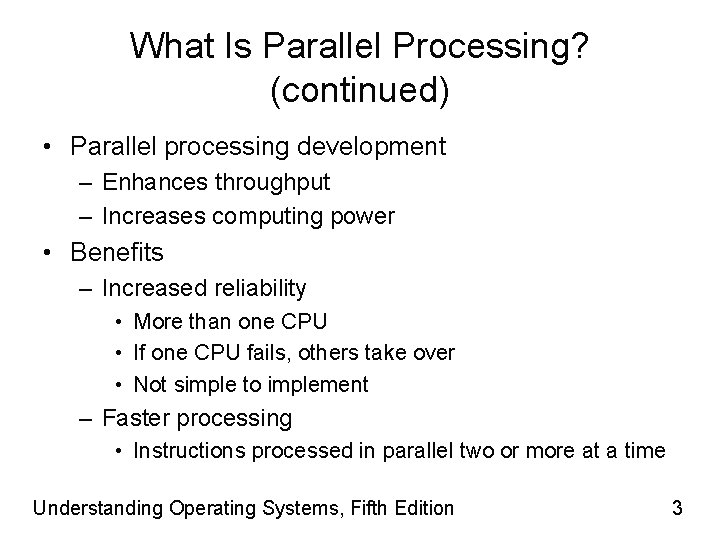 What Is Parallel Processing? (continued)

• Parallel processing development
– Enhances throughput
– Increases computing power
• Benefits
– Increased reliability
• More than one CPU
• If one CPU fails, others take over
• Not simple to implement
– Faster processing
• Instructions processed in parallel two or more at a time

Understanding Operating Systems, Fifth Edition

3